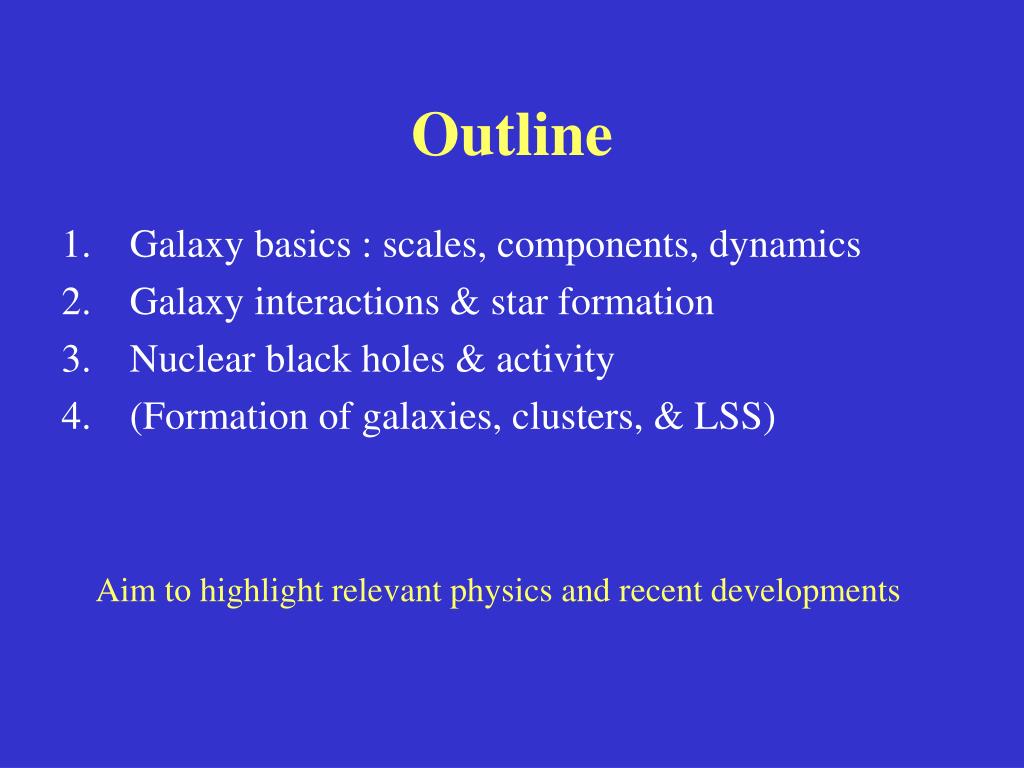 Outline

1. Galaxy basics : scales, components, dynamics
2. Galaxy interactions & star formation
3. Nuclear black holes & activity
4. (Formation of galaxies, clusters, & LSS)

Aim to highlight relevant physics and recent developments